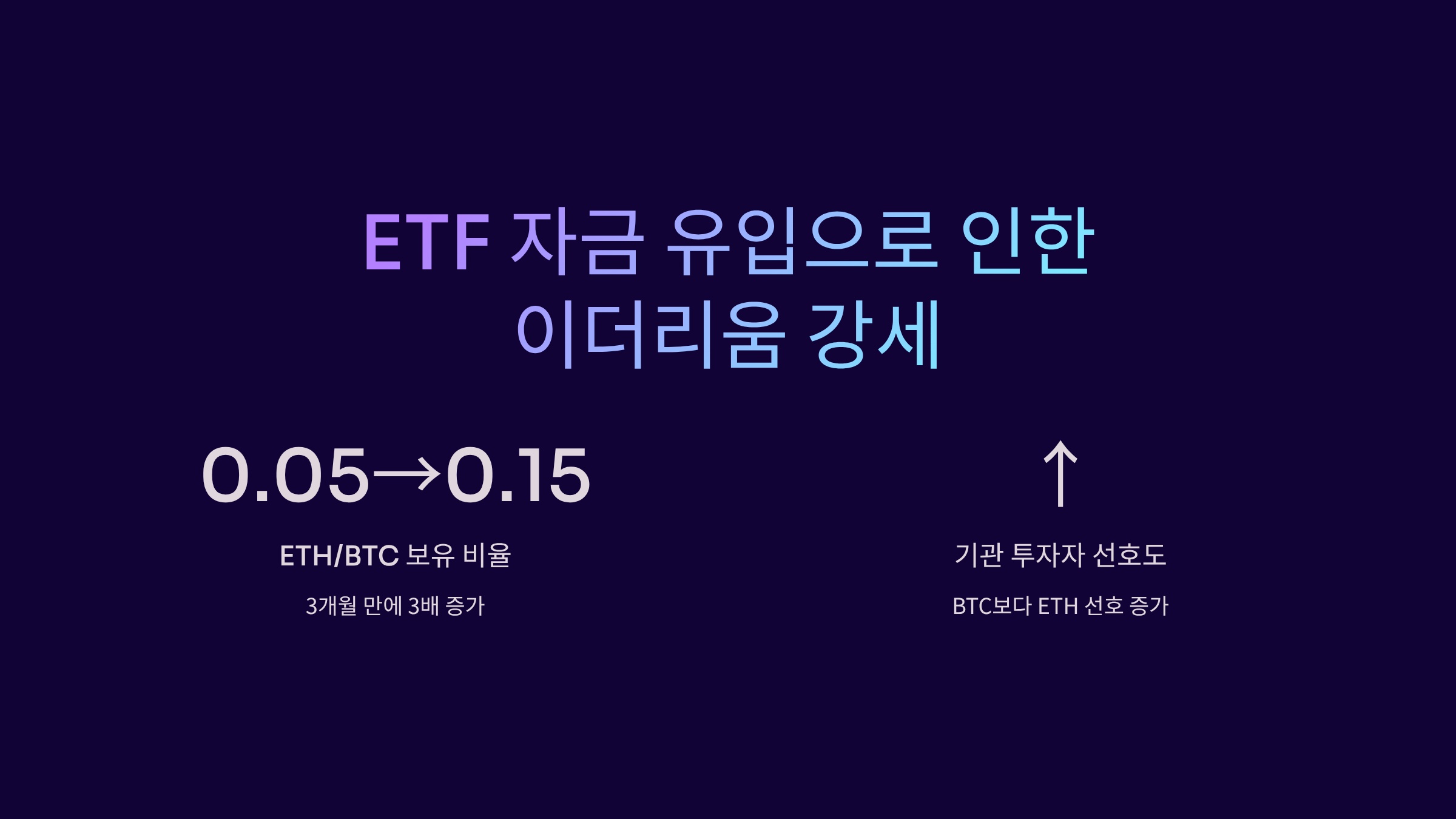 ETF 자금 유입으로 인한 이더리움 강세

0.05→0.15

ETH/BTC 보유 비율

3개월 만에 3배 증가

↑

기관 투자자 선호도

BTC보다 ETH 선호 증가